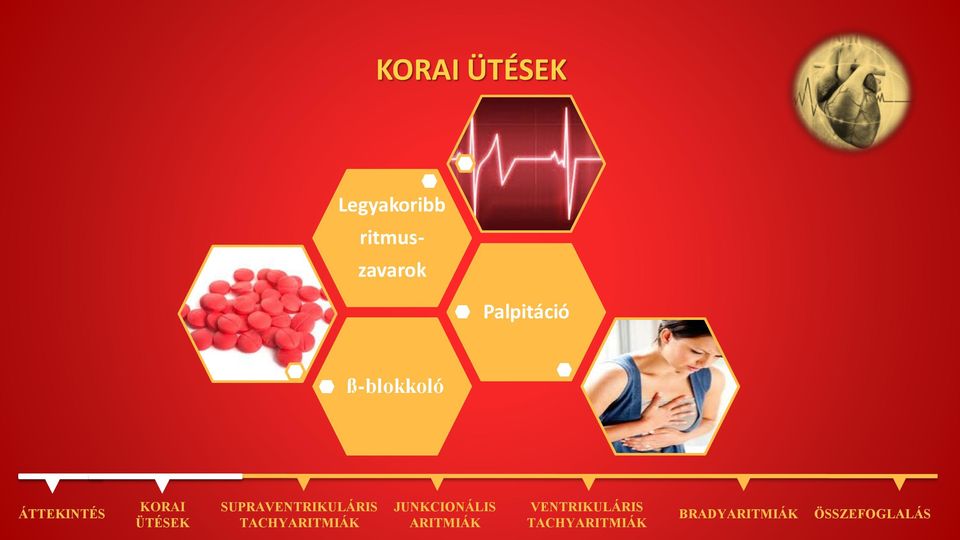 KORAI ÜTÉSEK

Legyakoribb ritmus-zavarok

Palpitáció

ß-blokkoló

ÁTTEKINTÉS

KORAI ÜTÉSEK

SUPRAVENTRIKULÁRIS TACHYARITMIÁK

JUNKCIONÁLIS ARITMIÁK

VENTRIKULÁRIS TACHYARITMIÁK

BRADYARITMIÁK

ÖSSZEFOGLALÁS